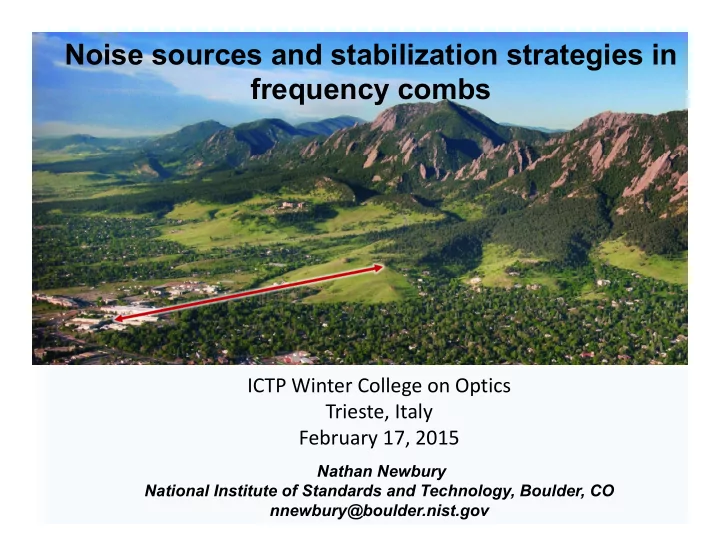 Noise sources and stabilization strategies in frequency combs

ICTP Winter College on Optics
Trieste, Italy
February 17, 2015

Nathan Newbury
National Institute of Standards and Technology, Boulder, CO
nnewbury@boulder.nist.gov